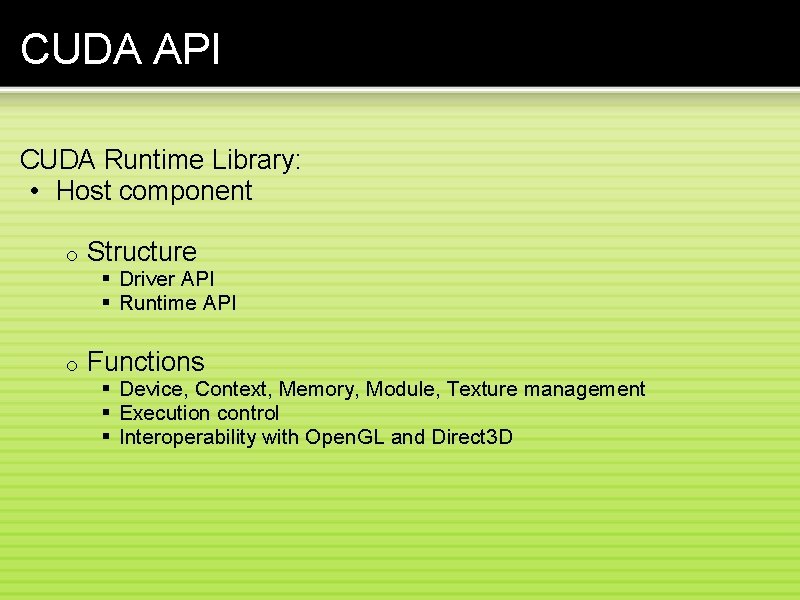 CUDA API

CUDA Runtime Library:
• Host component

o Structure
▪ Driver API
▪ Runtime API

o Functions
▪ Device, Context, Memory, Module, Texture management
▪ Execution control
▪ Interoperability with OpenGL and Direct3D